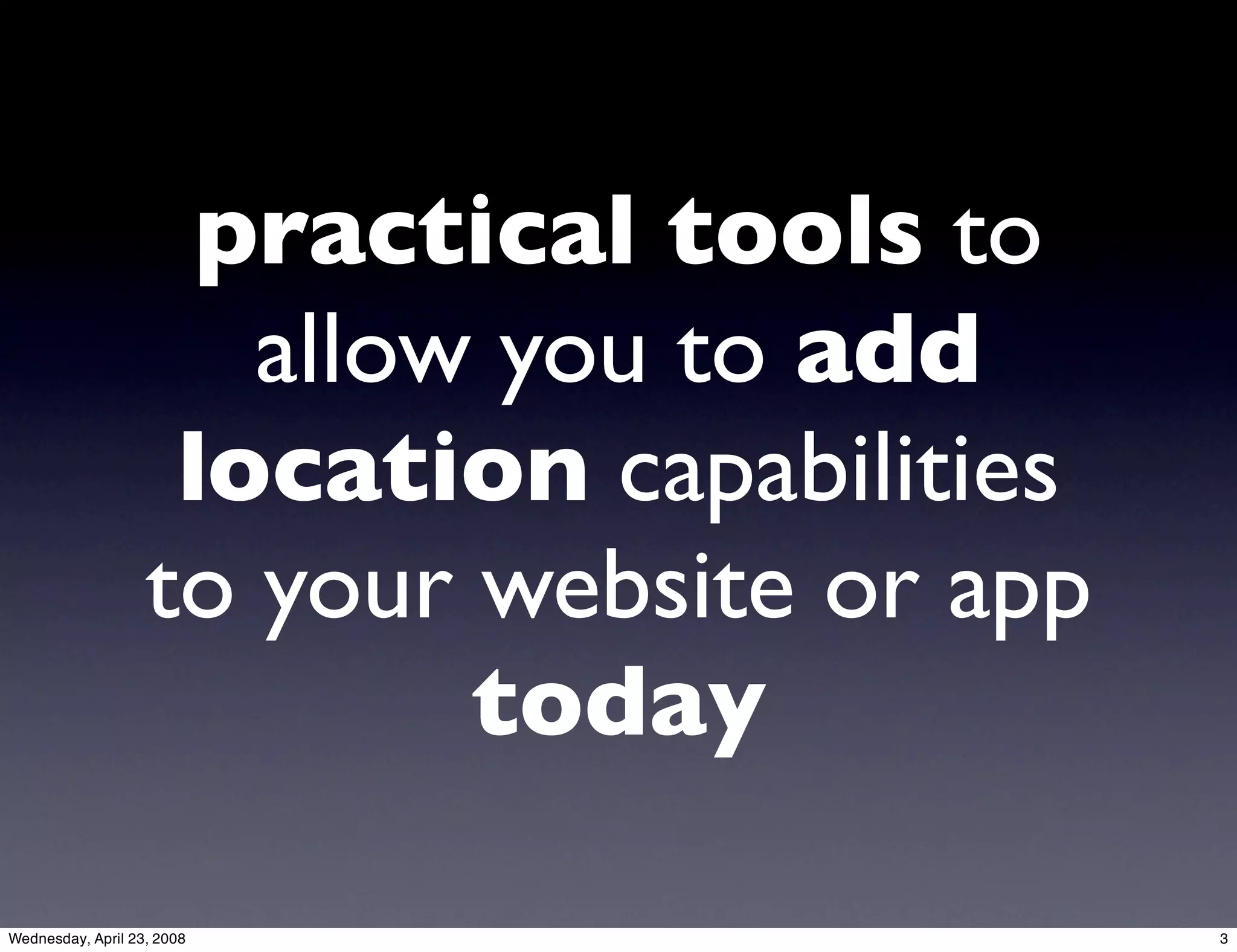 practical tools to allow you to add location capabilities to your website or app today

Wednesday, April 23, 2008

3